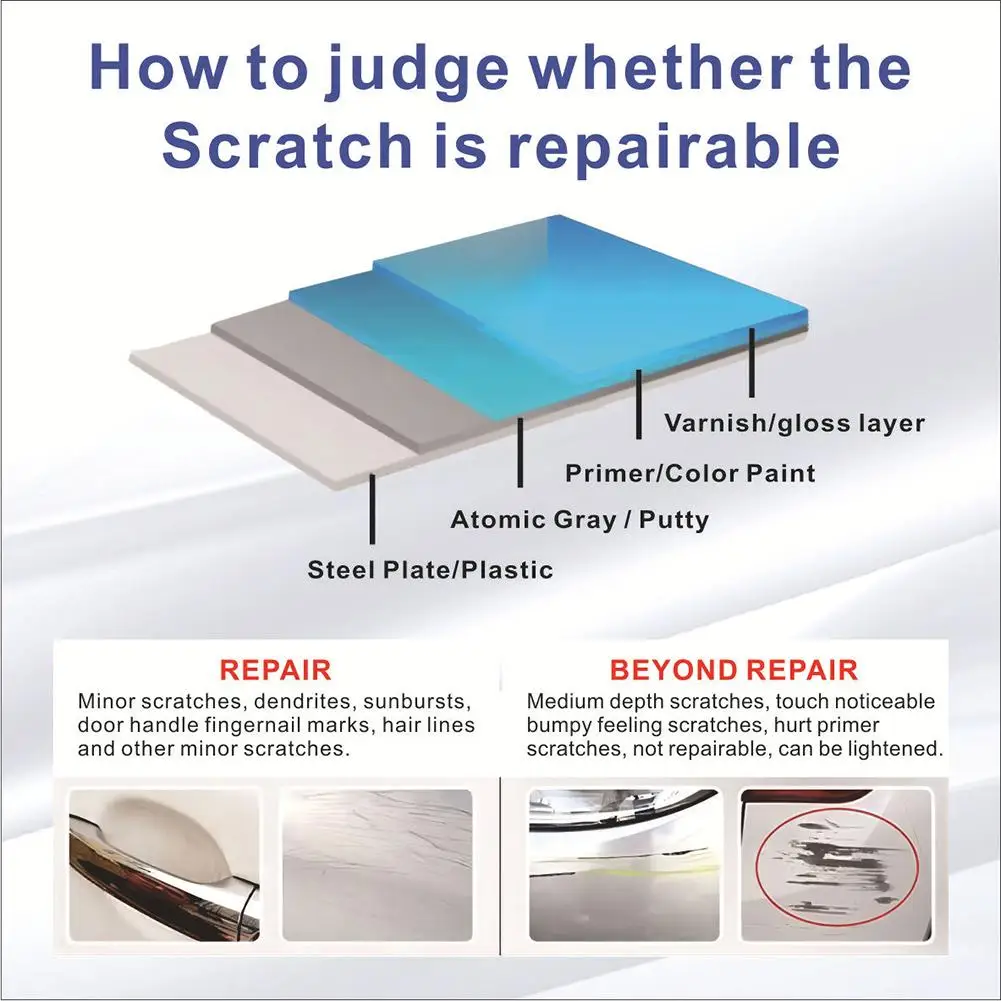 How to judge whether the Scratch is repairable

Varnish/gloss layer

Primer/Color Paint

Atomic Gray / Putty

Steel Plate/Plastic

REPAIR
Minor scratches, dendrites, sunbursts, door handle fingernail marks, hair lines and other minor scratches.

BEYOND REPAIR
Medium depth scratches, touch noticeable bumpy feeling scratches, hurt primer scratches, not repairable, can be lightened.